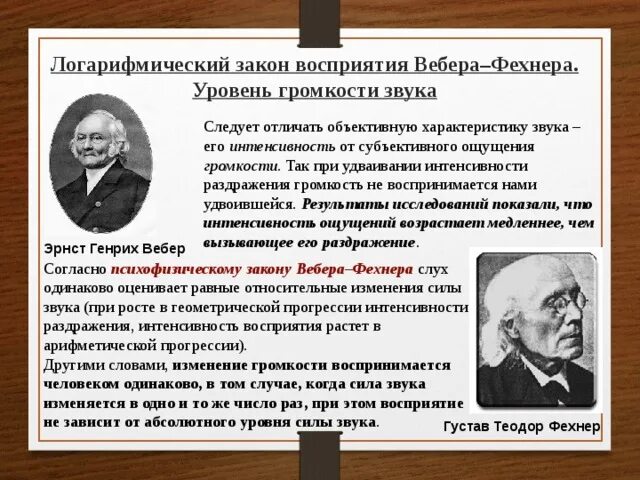 Логарифмический закон восприятия Вебера–Фехнера. Уровень громкости звука

Следует отличать объективную характеристику звука – его интенсивность от субъективного ощущения громкости. Так при удваивании интенсивности раздражения громкость не воспринимается нами удвоившейся. Результаты исследований показали, что интенсивность ощущений возрастает медленнее, чем вызывающее его раздражение.

Эрнст Генрих Вебер

Согласно психофизическому закону Вебера–Фехнера слух одинаково оценивает равные относительные изменения силы звука (при росте в геометрической прогрессии интенсивности раздражения, интенсивность восприятия растет в арифметической прогрессии).
Другими словами, изменение громкости воспринимается человеком одинаково, в том случае, когда сила звука изменяется в одно и то же число раз, при этом восприятие не зависит от абсолютного уровня силы звука.

Густав Теодор Фехнер